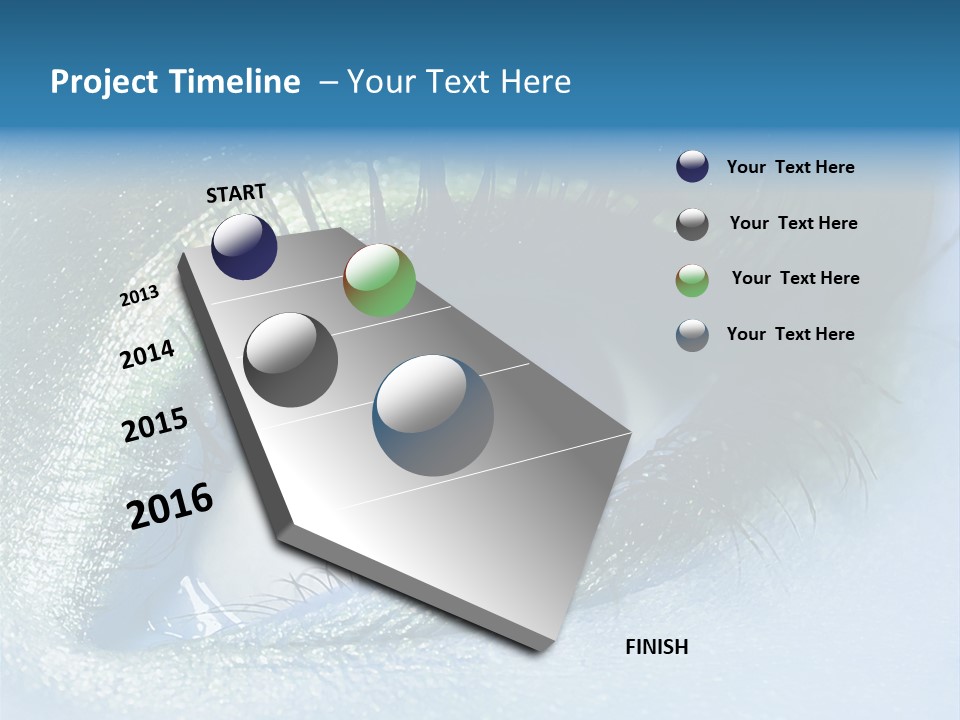 Project Timeline – Your Text Here

START

2013

2014

2015

2016

FINISH

Your Text Here

Your Text Here

Your Text Here

Your Text Here